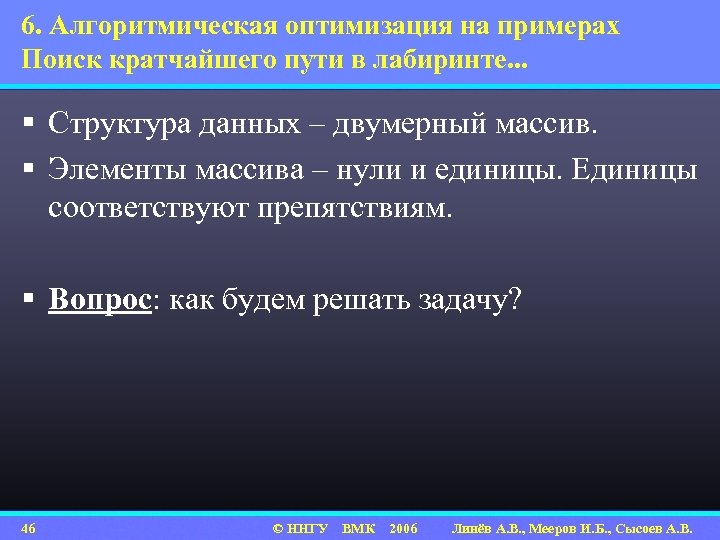 6. Алгоритмическая оптимизация на примерах
Поиск кратчайшего пути в лабиринте...

▪ Структура данных – двумерный массив.
▪ Элементы массива – нули и единицы. Единицы соответствуют препятствиям.

▪ Вопрос: как будем решать задачу?

46 © ННГУ ВМК 2006 Линёв А.В., Мееров И.Б., Сысоев А.В.